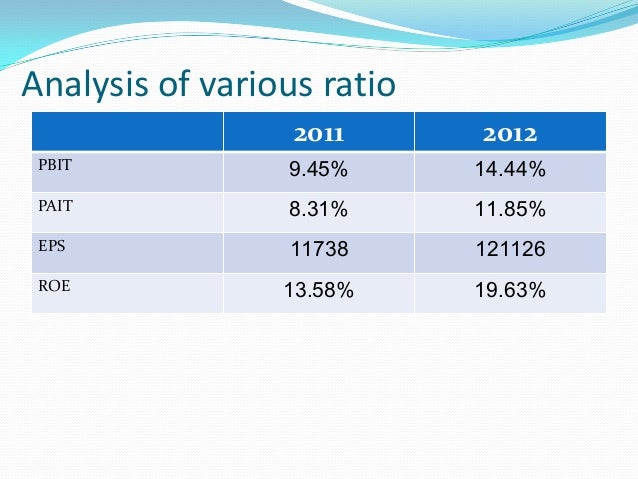 Analysis of various ratio

| | 2011 | 2012 |
|---|---|---|
| PBIT | 9.45% | 14.44% |
| PAIT | 8.31% | 11.85% |
| EPS | 11738 | 121126 |
| ROE | 13.58% | 19.63% |